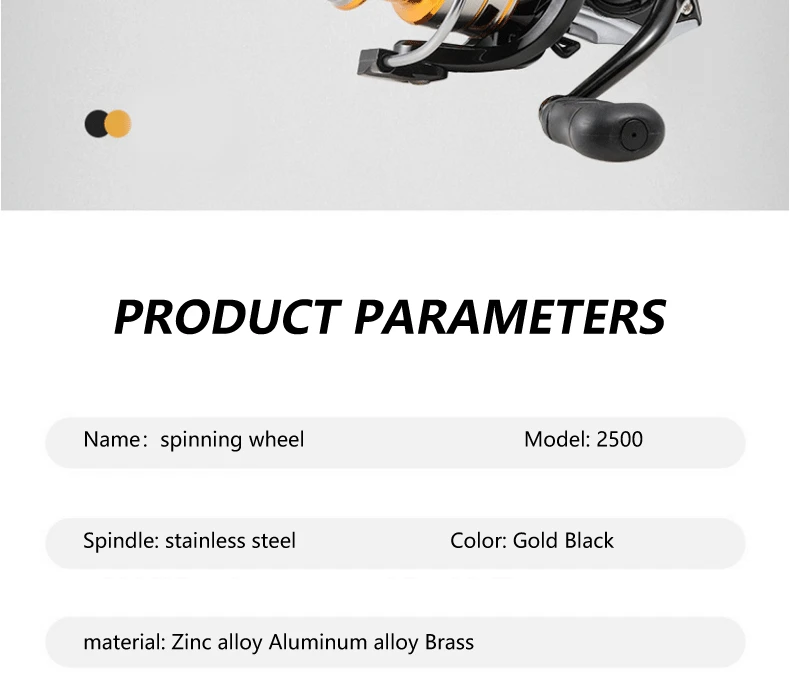 PRODUCT PARAMETERS

Name: spinning wheel Model: 2500

Spindle: stainless steel Color: Gold Black

material: Zinc alloy Aluminum alloy Brass